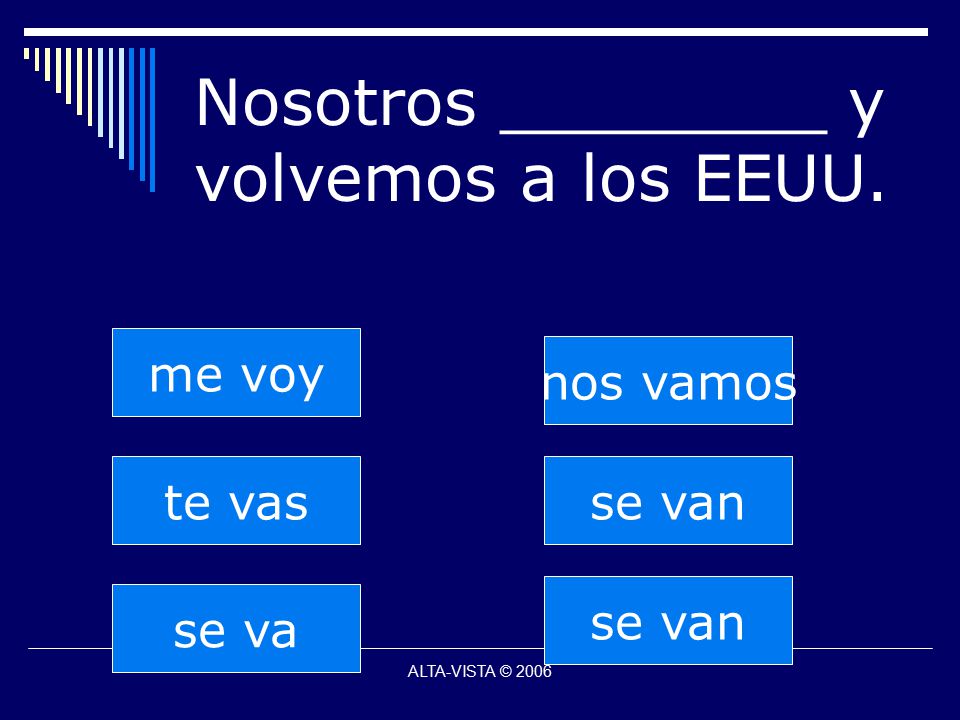 Nosotros _________ y volvemos a los EEUU.

me voy

te vas

se va

nos vamos

se van

se van

ALTA-VISTA © 2006